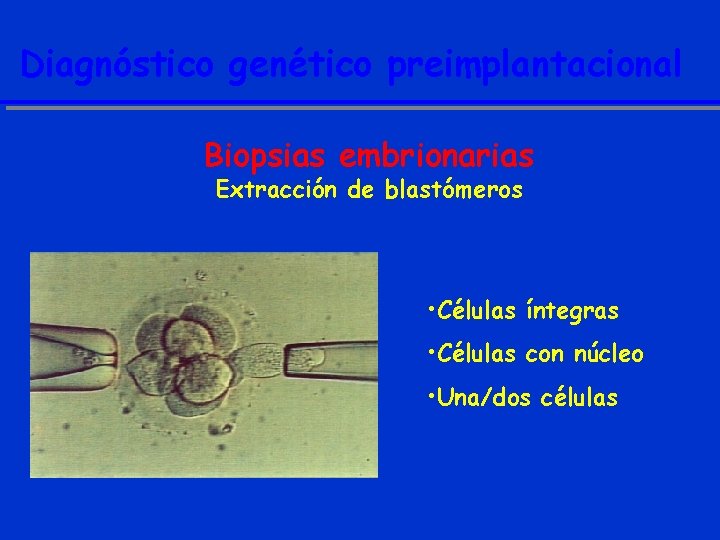 Diagnóstico genético preimplantacional

Biopsias embrionarias
Extracción de blastómeros

•Células íntegras
•Células con núcleo
•Una/dos células